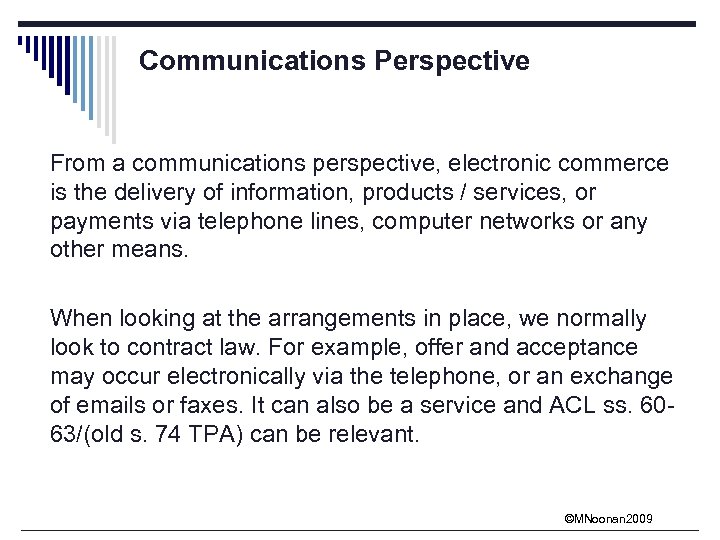 Communications Perspective

From a communications perspective, electronic commerce is the delivery of information, products / services, or payments via telephone lines, computer networks or any other means.

When looking at the arrangements in place, we normally look to contract law. For example, offer and acceptance may occur electronically via the telephone, or an exchange of emails or faxes. It can also be a service and ACL ss. 60-63/(old s. 74 TPA) can be relevant.

©MNoonan2009